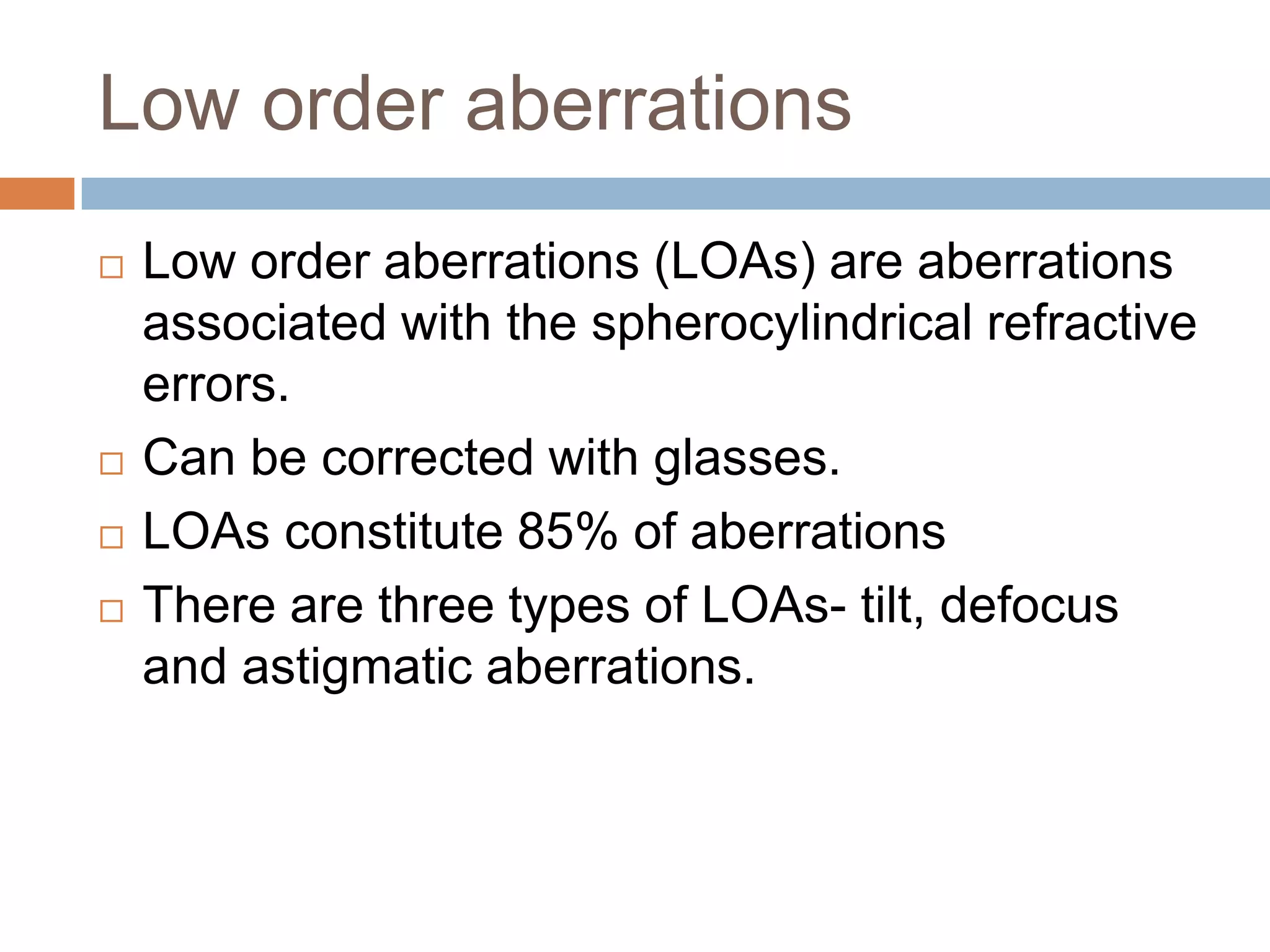 Low order aberrations

□ Low order aberrations (LOAs) are aberrations associated with the spherocylindrical refractive errors.

□ Can be corrected with glasses.

□ LOAs constitute 85% of aberrations

□ There are three types of LOAs- tilt, defocus and astigmatic aberrations.